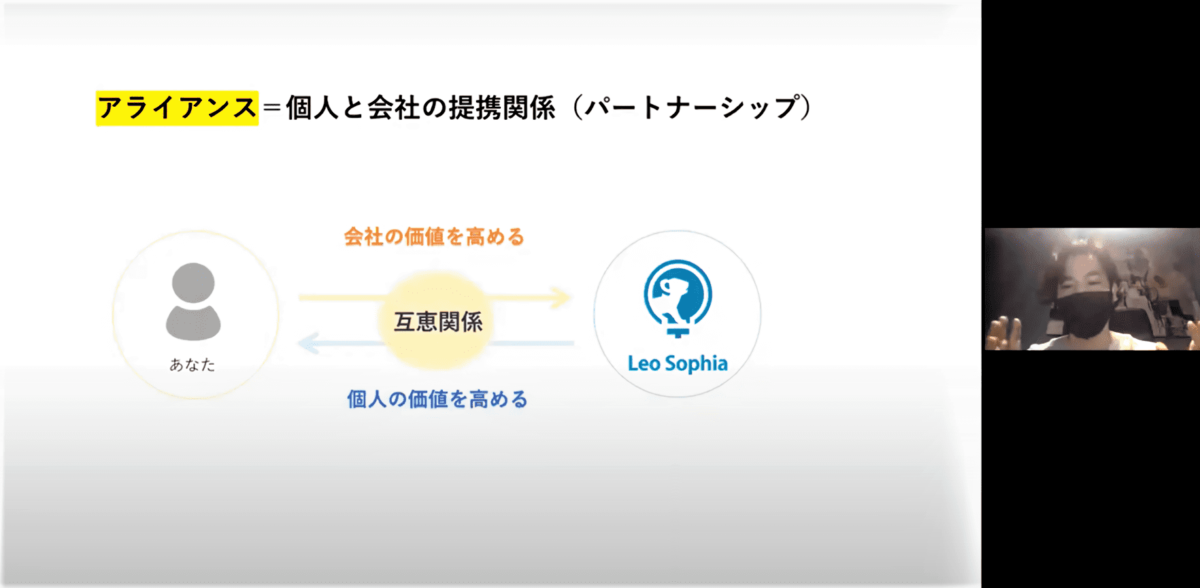 アライアンス＝個人と会社の提携関係（パートナーシップ）

会社の価値を高める

あなた

互恵関係

Leo Sophia

個人の価値を高める